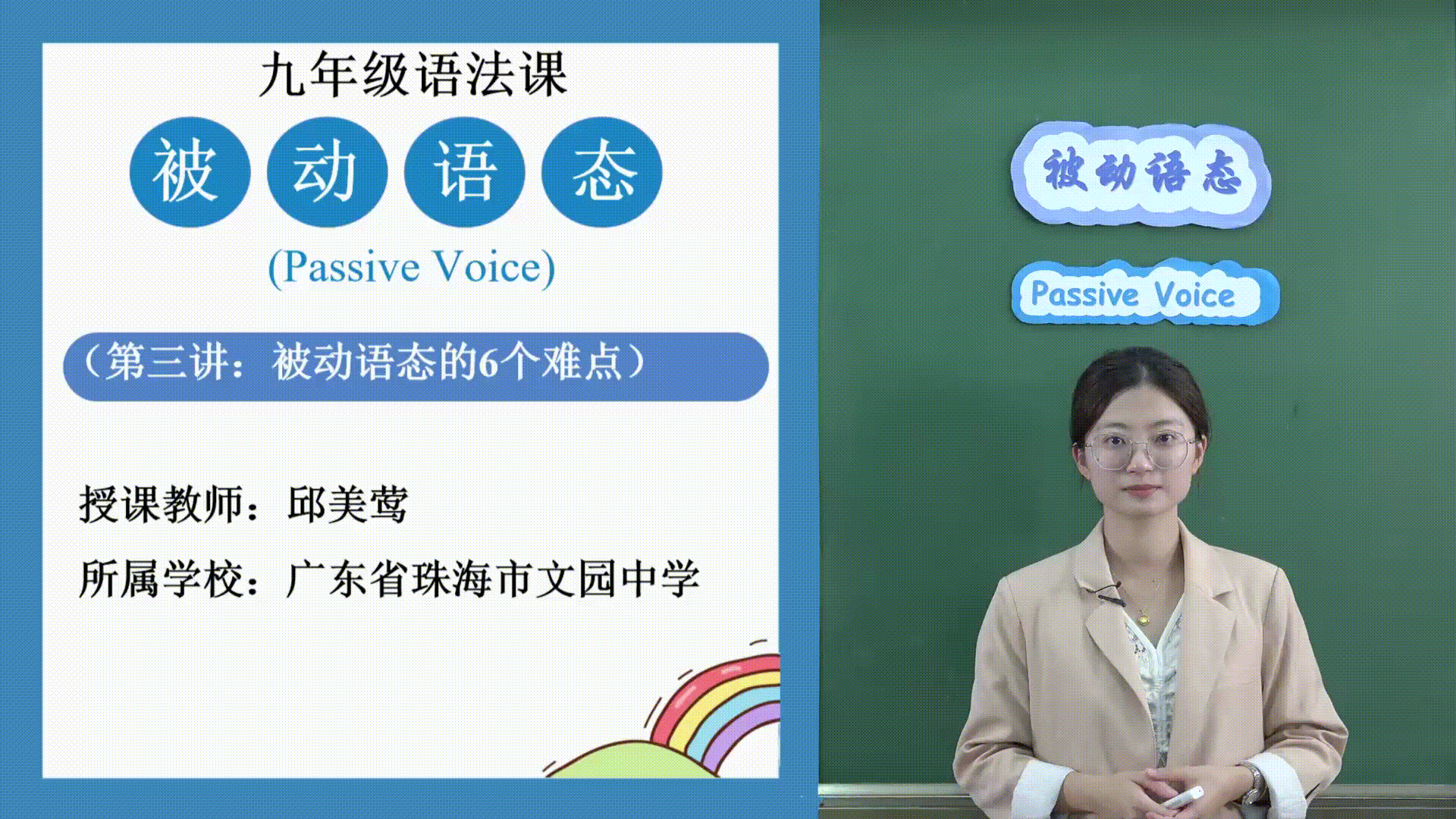 九年级语法课

被 动 语 态

(Passive Voice)

（第三讲：被动语态的6个难点）

授课教师：邱美莺

所属学校：广东省珠海市文园中学

被动语态

Passive Voice